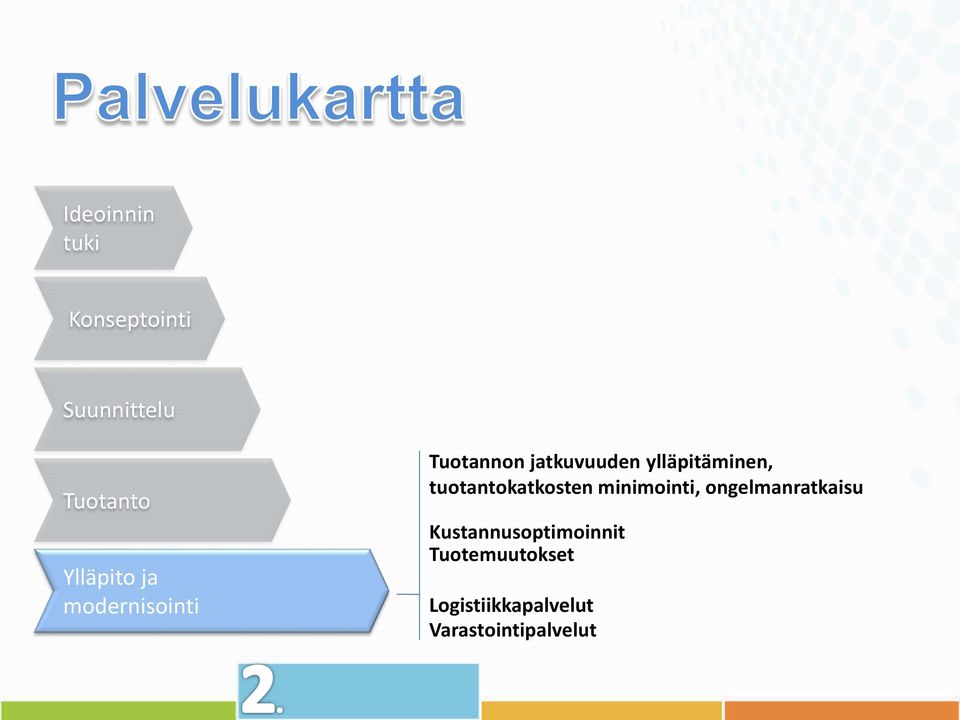 Palvelukartta

Ideoinnin tuki

Konseptointi

Suunnittelu

Tuotanto

Ylläpito ja modernisointi

Tuotannon jatkuvuuden ylläpitäminen, tuotantokatkosten minimointi, ongelmanratkaisu

Kustannusoptimoinnit
Tuotemuutokset

Logistiikkapalvelut
Varastointipalvelut

2.